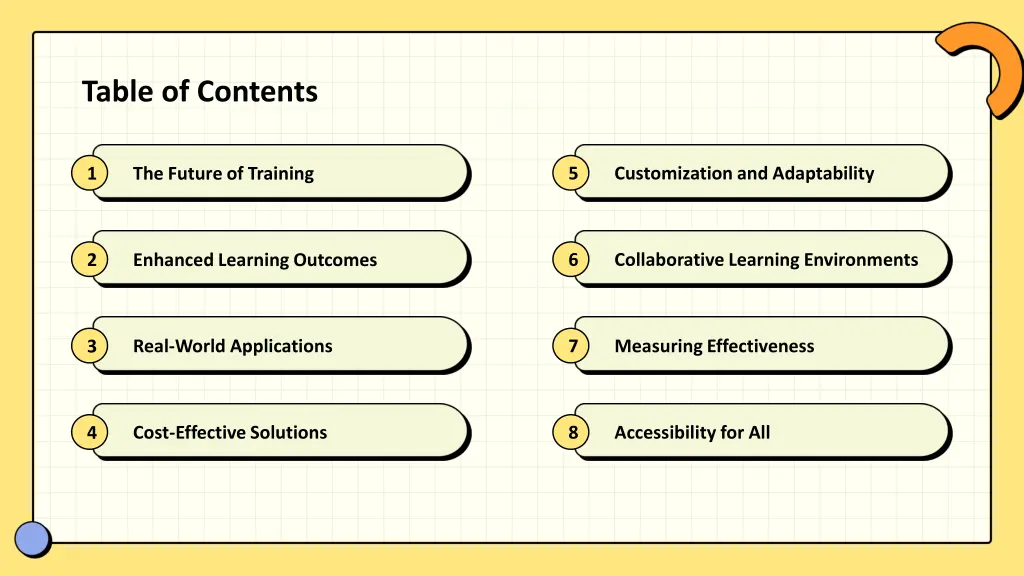 Table of Contents

1 The Future of Training

2 Enhanced Learning Outcomes

3 Real-World Applications

4 Cost-Effective Solutions

5 Customization and Adaptability

6 Collaborative Learning Environments

7 Measuring Effectiveness

8 Accessibility for All